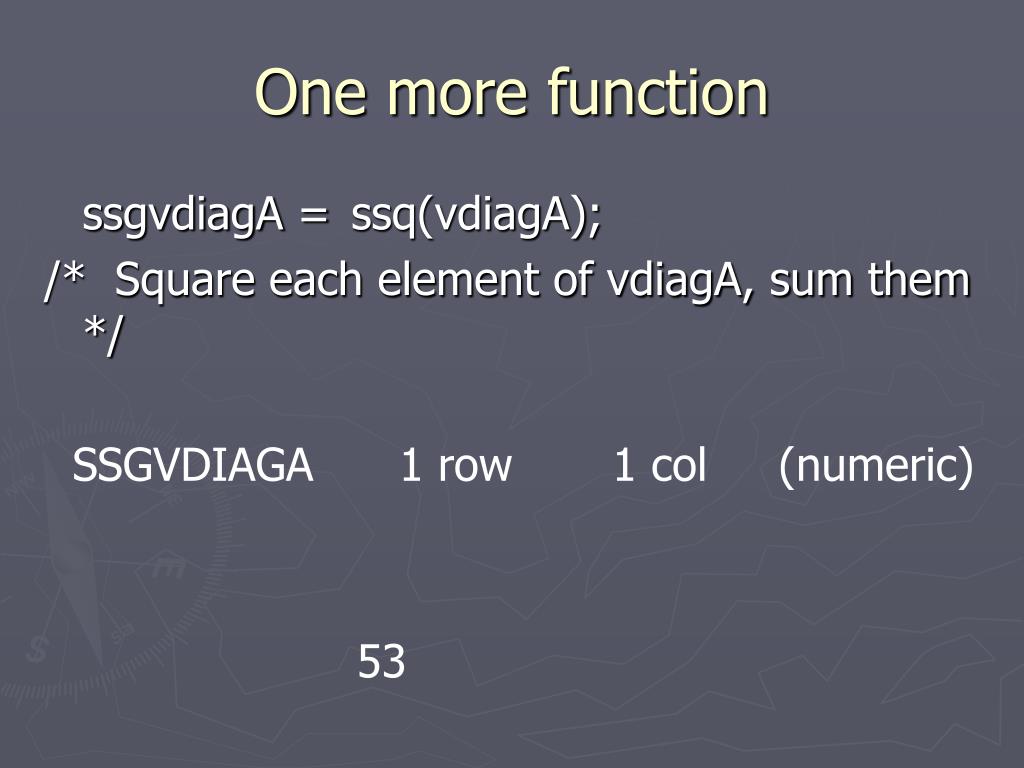 One more function

ssgvdiagA = ssq(vdiagA);

/* Square each element of vdiagA, sum them */

SSGVDIAGA 1 row 1 col (numeric)

53